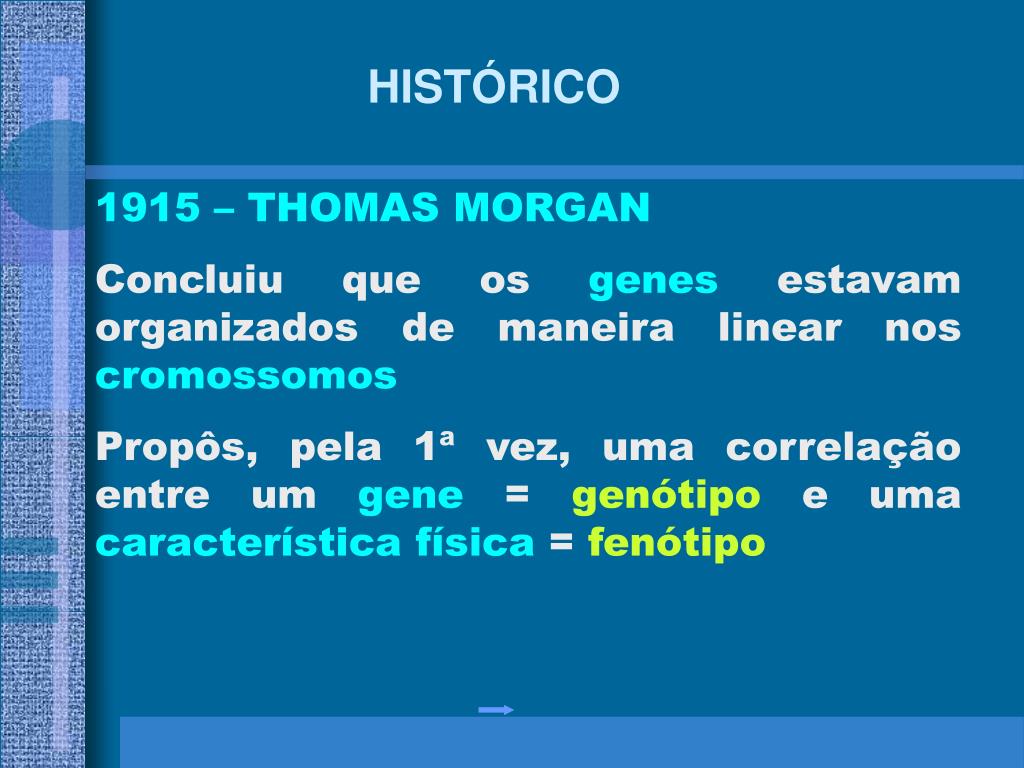 HISTÓRICO

1915 – THOMAS MORGAN

Concluiu que os genes estavam organizados de maneira linear nos cromossomos

Propôs, pela 1ª vez, uma correlação entre um gene = genótipo e uma característica física = fenótipo